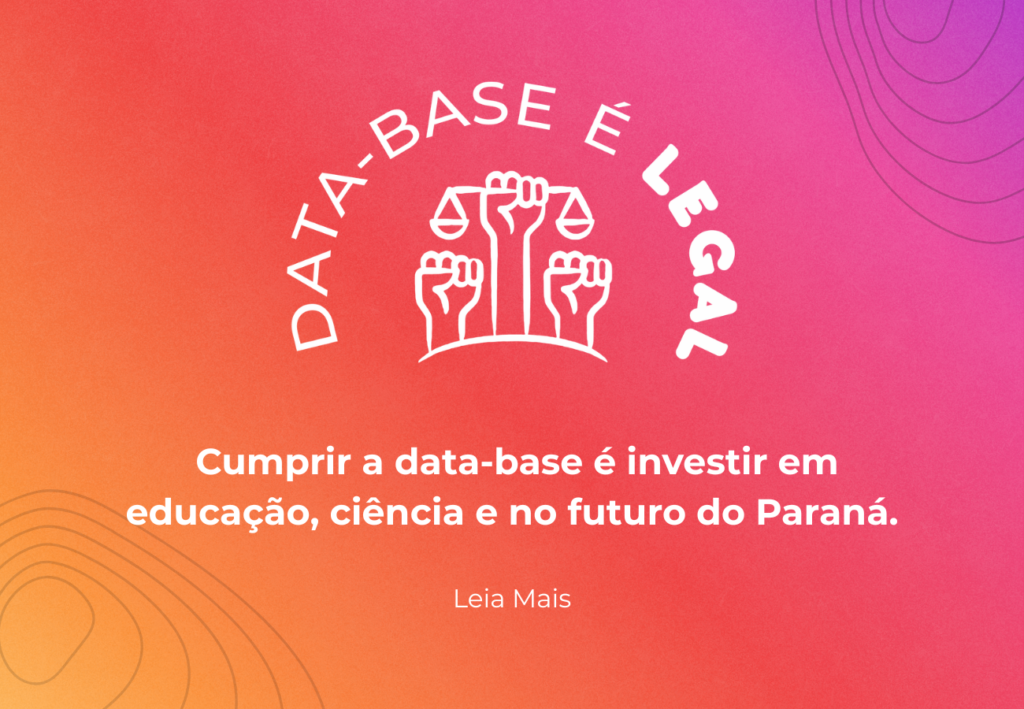 DATA-BASE É LEGAL

Cumprir a data-base é investir em educação, ciência e no futuro do Paraná.

Leia Mais